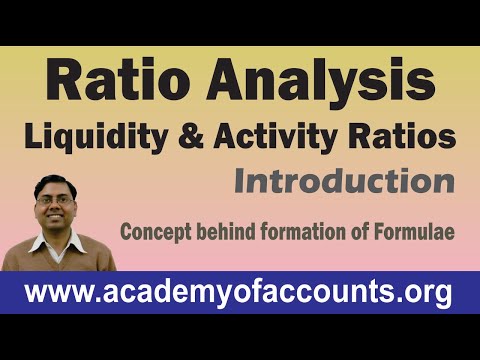 Ratio Analysis
Liquidity & Activity Ratios
Introduction

Concept behind formation of Formulae

www.academyofaccounts.org